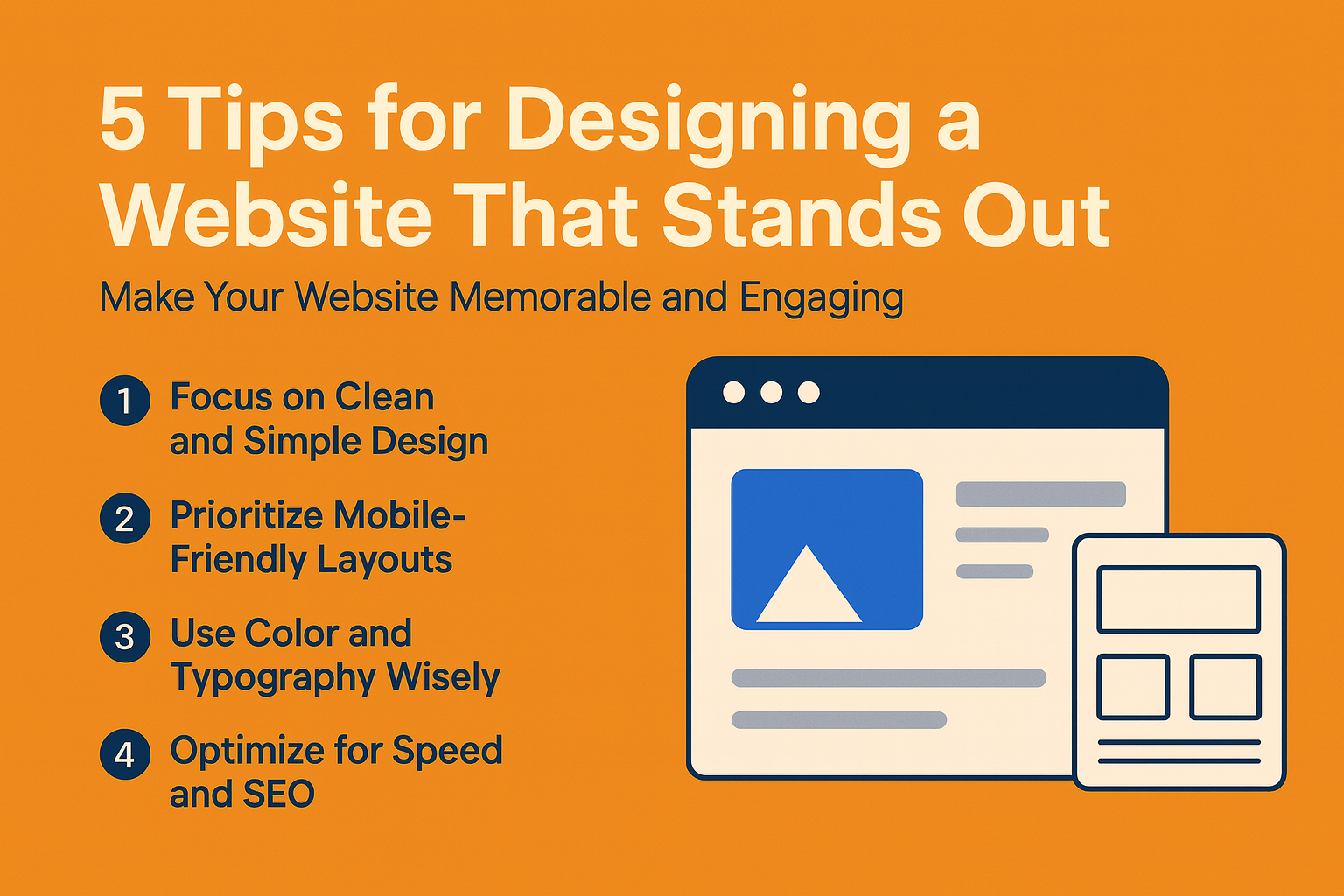 5 Tips for Designing a Website That Stands Out

Make Your Website Memorable and Engaging

1 Focus on Clean and Simple Design

2 Prioritize Mobile-Friendly Layouts

3 Use Color and Typography Wisely

4 Optimize for Speed and SEO